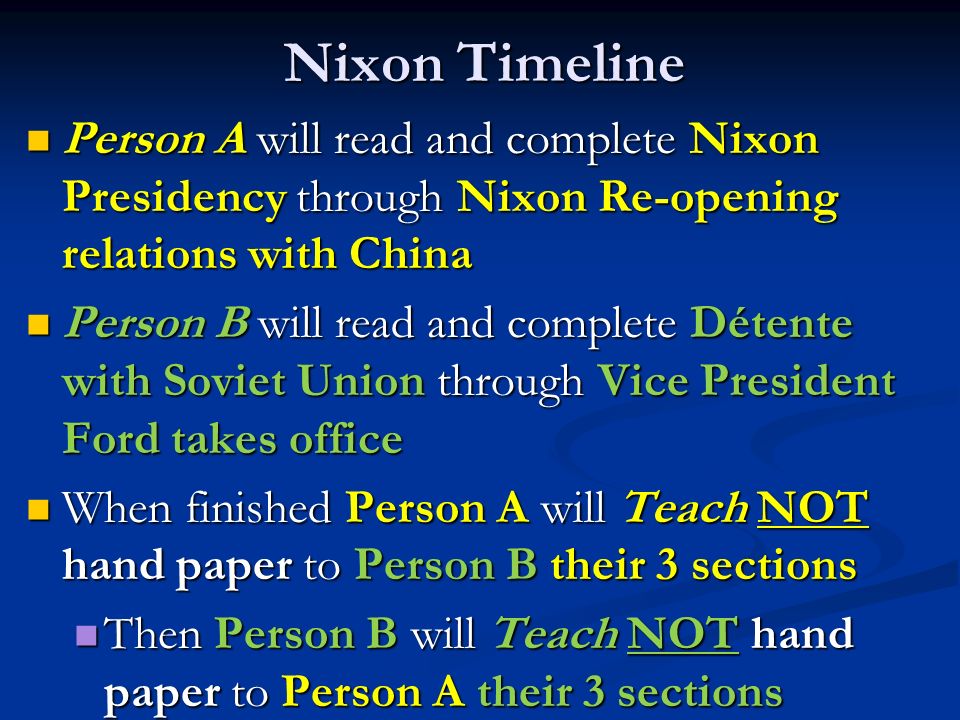 Nixon Timeline

Person A will read and complete Nixon Presidency through Nixon Re-opening relations with China

Person B will read and complete Détente with Soviet Union through Vice President Ford takes office

When finished Person A will Teach NOT hand paper to Person B their 3 sections

Then Person B will Teach NOT hand paper to Person A their 3 sections